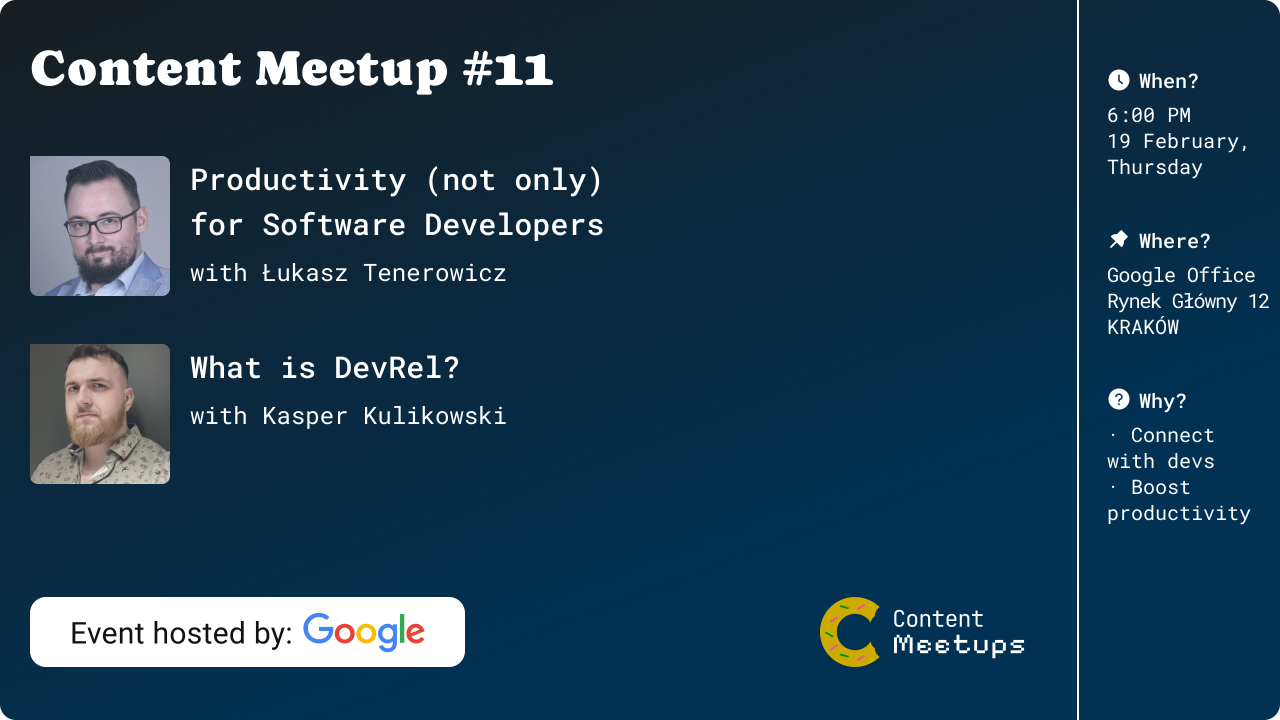 Content Meetup #11

Productivity (not only) for Software Developers
with Łukasz Tenerowicz

What is DevRel?
with Kasper Kulikowski

Event hosted by: Google

Content Meetups

When?
6:00 PM
19 February, Thursday

Where?
Google Office
Rynek Główny 12
KRAKÓW

Why?
· Connect with devs
· Boost productivity